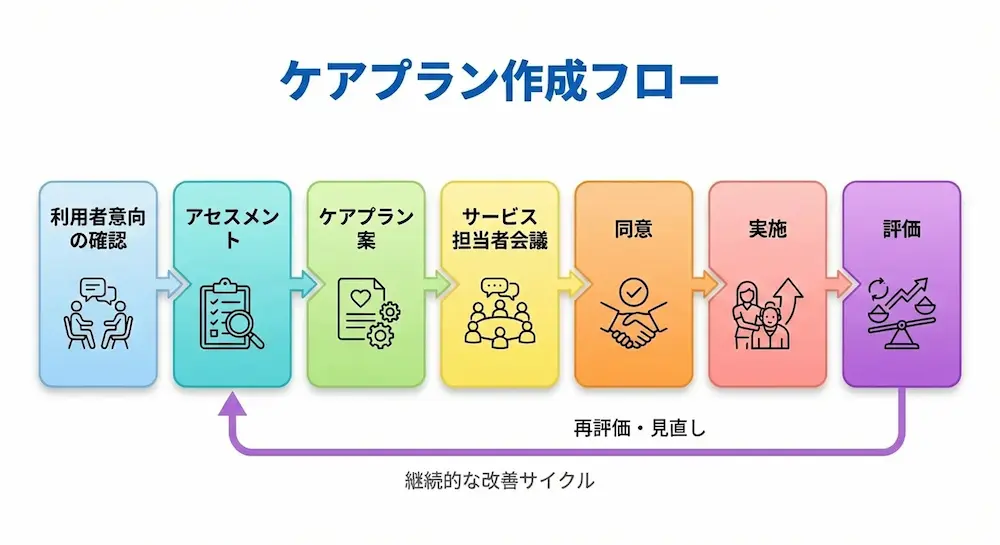 ケアプラン作成フロー

利用者意向の確認

アセスメント

ケアプラン案

サービス担当者会議

同意

実施

評価

再評価・見直し

継続的な改善サイクル